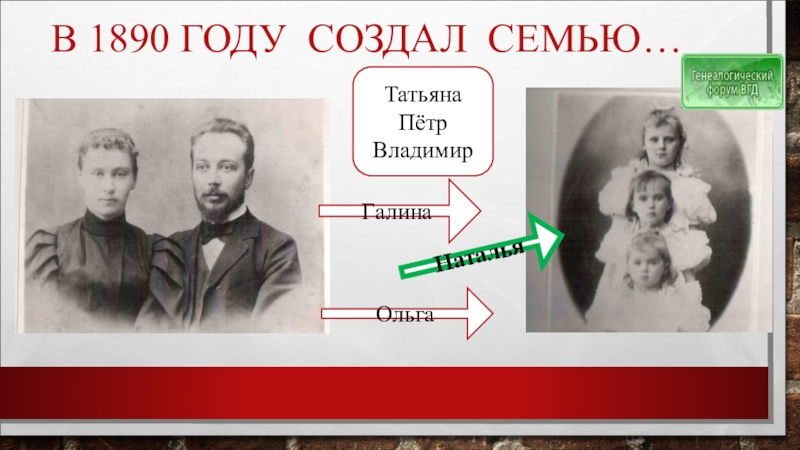 В 1890 ГОДУ СОЗДАЛ СЕМЬЮ…

Генеалогический форум ВГД

Татьяна
Пётр
Владимир

Галина

Наталья

Ольга